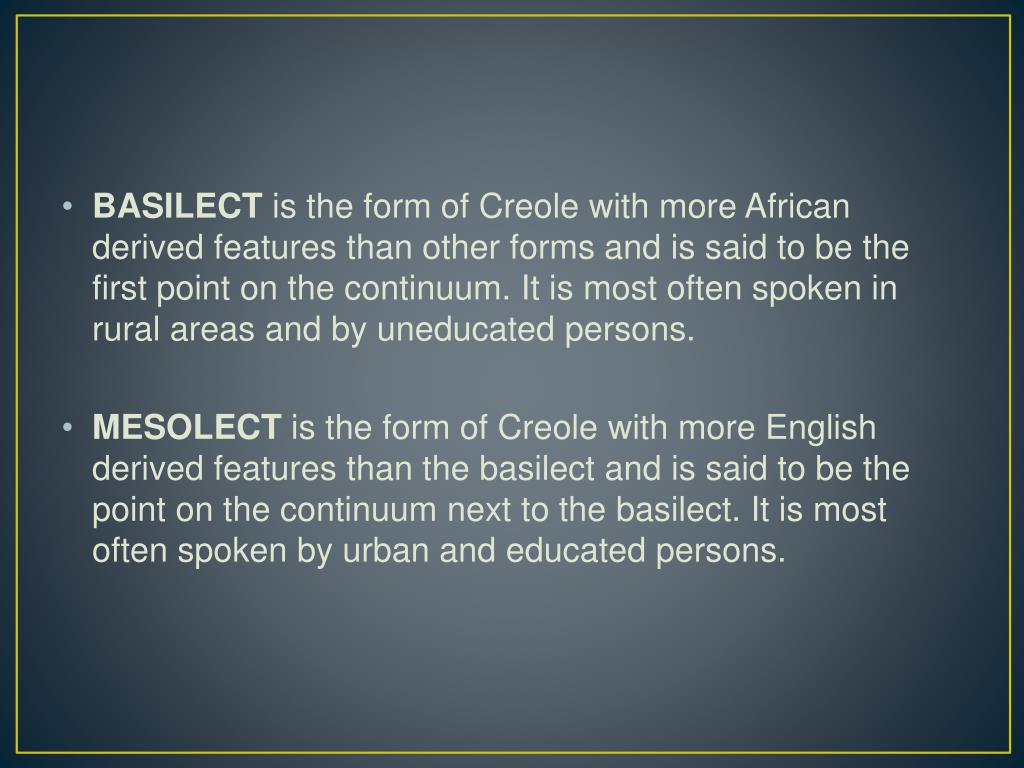 • BASILECT is the form of Creole with more African derived features than other forms and is said to be the first point on the continuum. It is most often spoken in rural areas and by uneducated persons.

• MESOLECT is the form of Creole with more English derived features than the basilect and is said to be the point on the continuum next to the basilect. It is most often spoken by urban and educated persons.